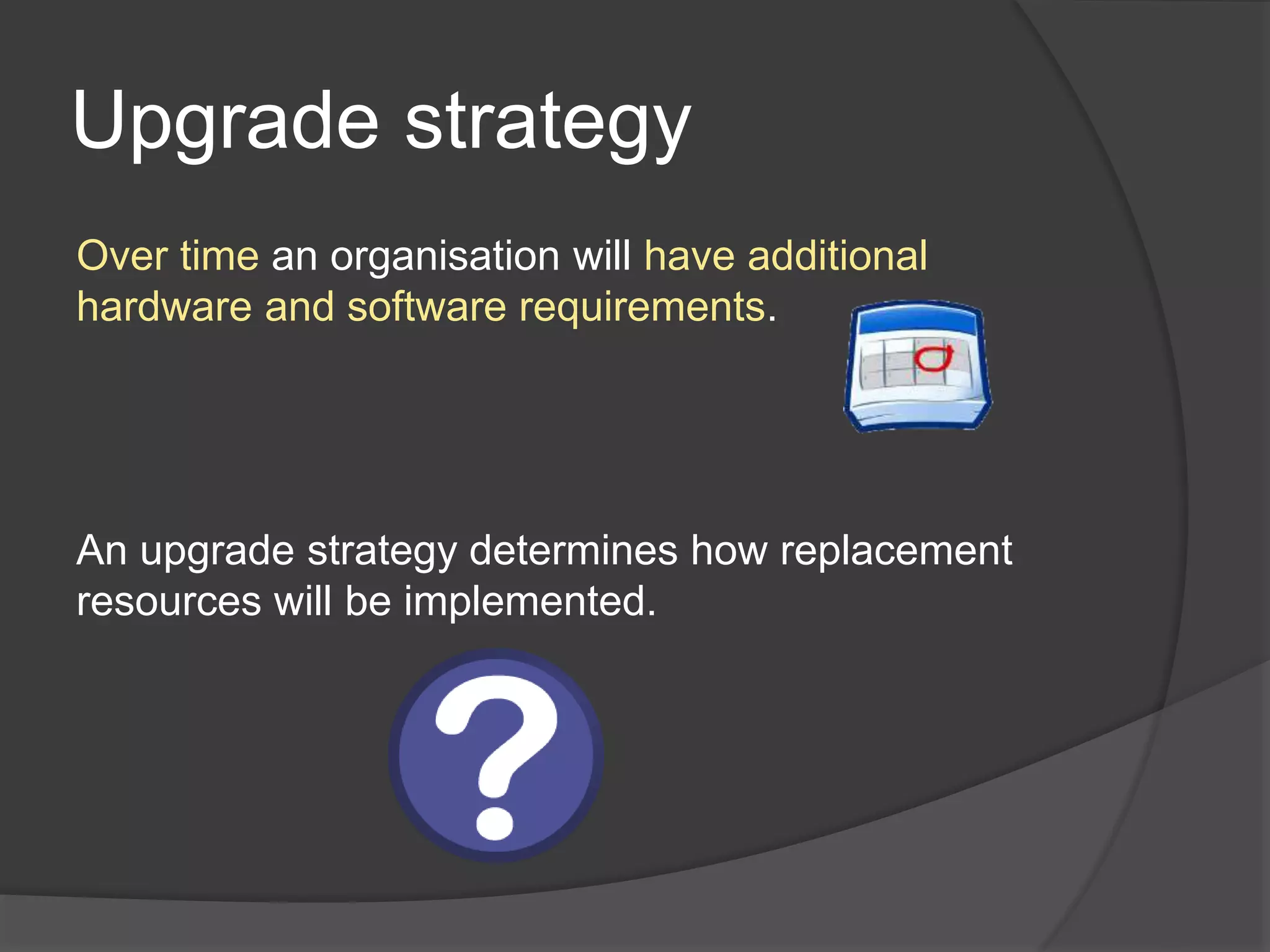 Upgrade strategy

Over time an organisation will have additional hardware and software requirements.

An upgrade strategy determines how replacement resources will be implemented.

?